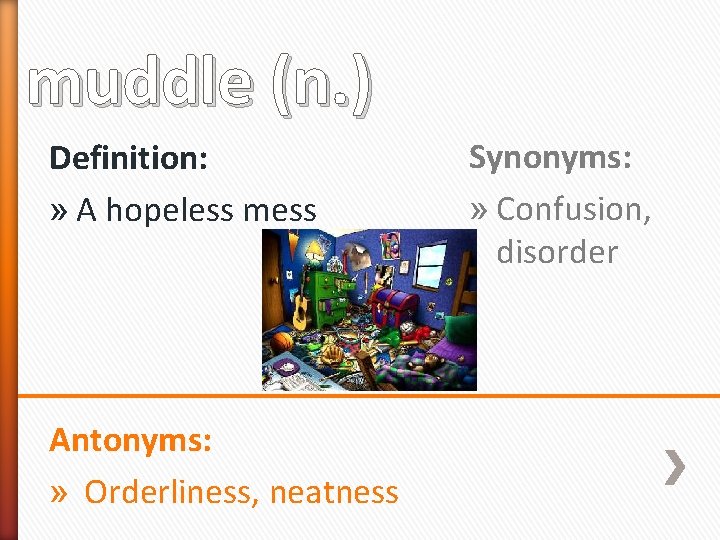 muddle (n.)

Definition:

» A hopeless mess

Synonyms:

» Confusion, disorder

Antonyms:

» Orderliness, neatness